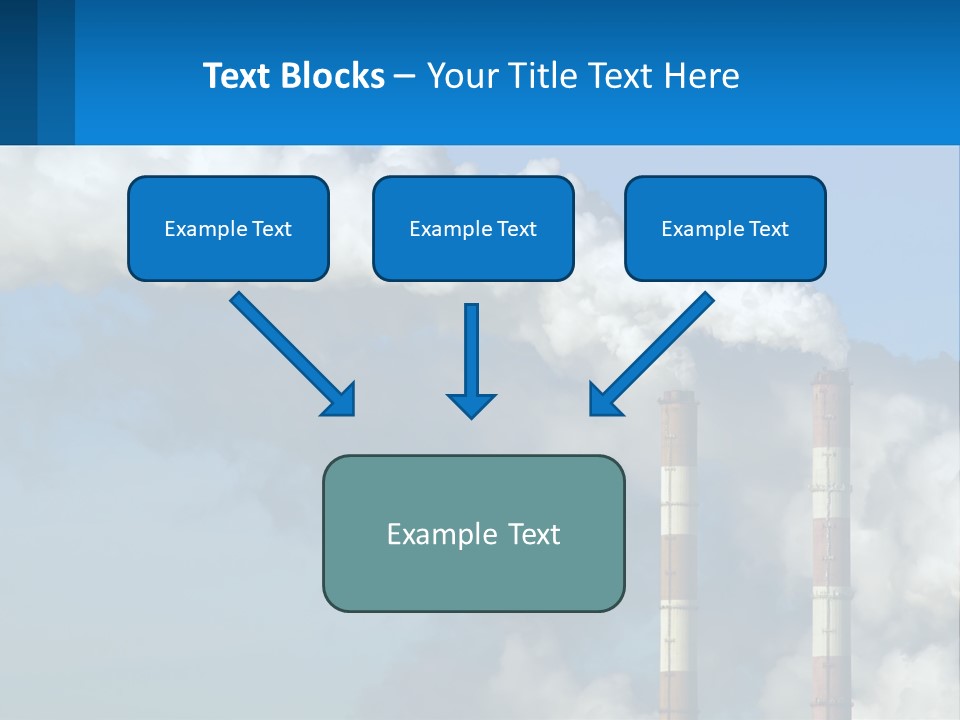 Text Blocks – Your Title Text Here

Example Text

Example Text

Example Text

Example Text